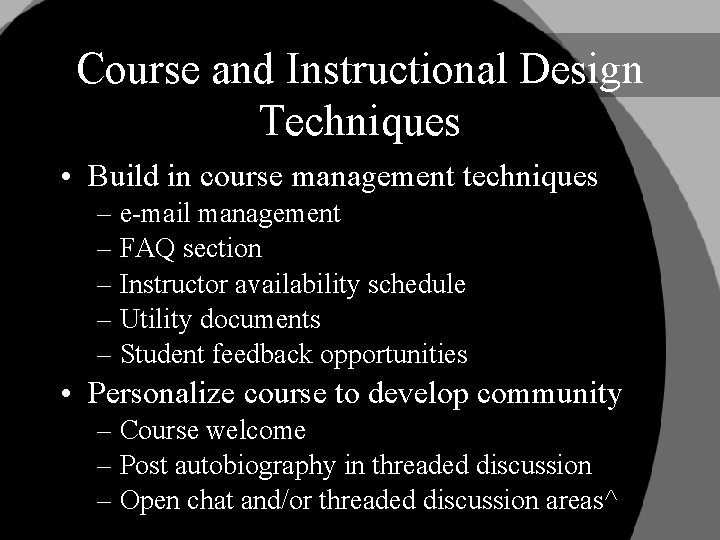 Course and Instructional Design Techniques

• Build in course management techniques
– e-mail management
– FAQ section
– Instructor availability schedule
– Utility documents
– Student feedback opportunities
• Personalize course to develop community
– Course welcome
– Post autobiography in threaded discussion
– Open chat and/or threaded discussion areas^